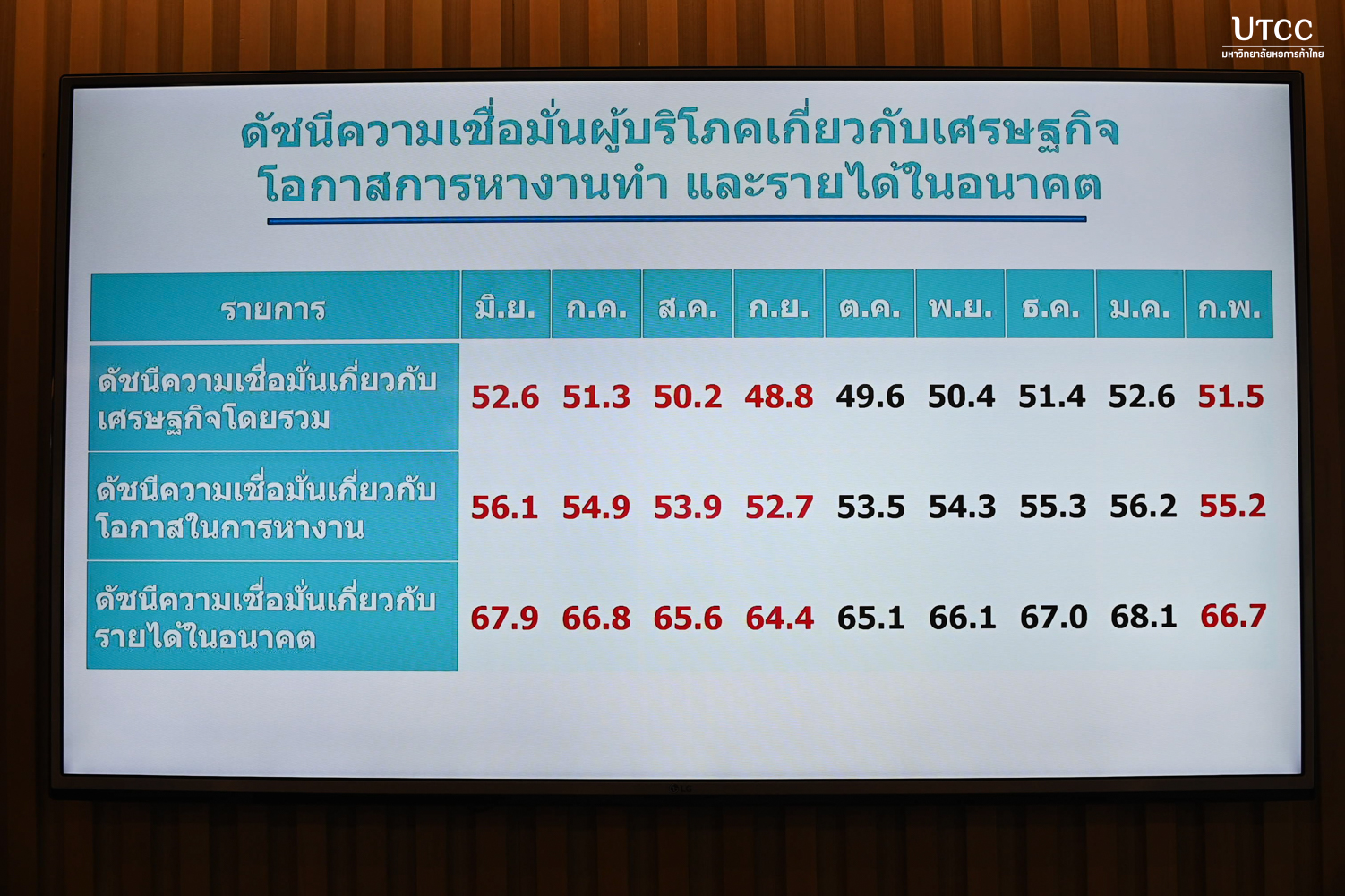 UTCC
มหาวิทยาลัยหอการค้าไทย

ดัชนีความเชื่อมั่นผู้บริโภคเกี่ยวกับเศรษฐกิจ โอกาสการหางานทำ และรายได้ในอนาคต

| รายการ | มิ.ย. | ก.ค. | ส.ค. | ก.ย. | ต.ค. | พ.ย. | ธ.ค. | ม.ค. | ก.พ. |
|---|---|---|---|---|---|---|---|---|---|
| ดัชนีความเชื่อมั่นเกี่ยวกับเศรษฐกิจโดยรวม | 52.6 | 51.3 | 50.2 | 48.8 | 49.6 | 50.4 | 51.4 | 52.6 | 51.5 |
| ดัชนีความเชื่อมั่นเกี่ยวกับโอกาสในการหางาน | 56.1 | 54.9 | 53.9 | 52.7 | 53.5 | 54.3 | 55.3 | 56.2 | 55.2 |
| ดัชนีความเชื่อมั่นเกี่ยวกับรายได้ในอนาคต | 67.9 | 66.8 | 65.6 | 64.4 | 65.1 | 66.1 | 67.0 | 68.1 | 66.7 |